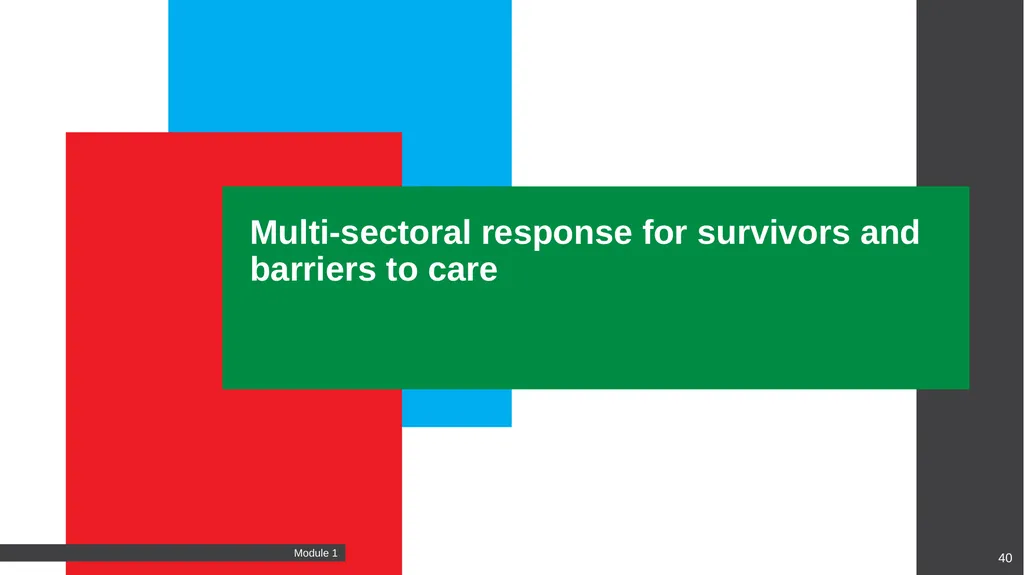 Multi-sectoral response for survivors and barriers to care

Module 1

40